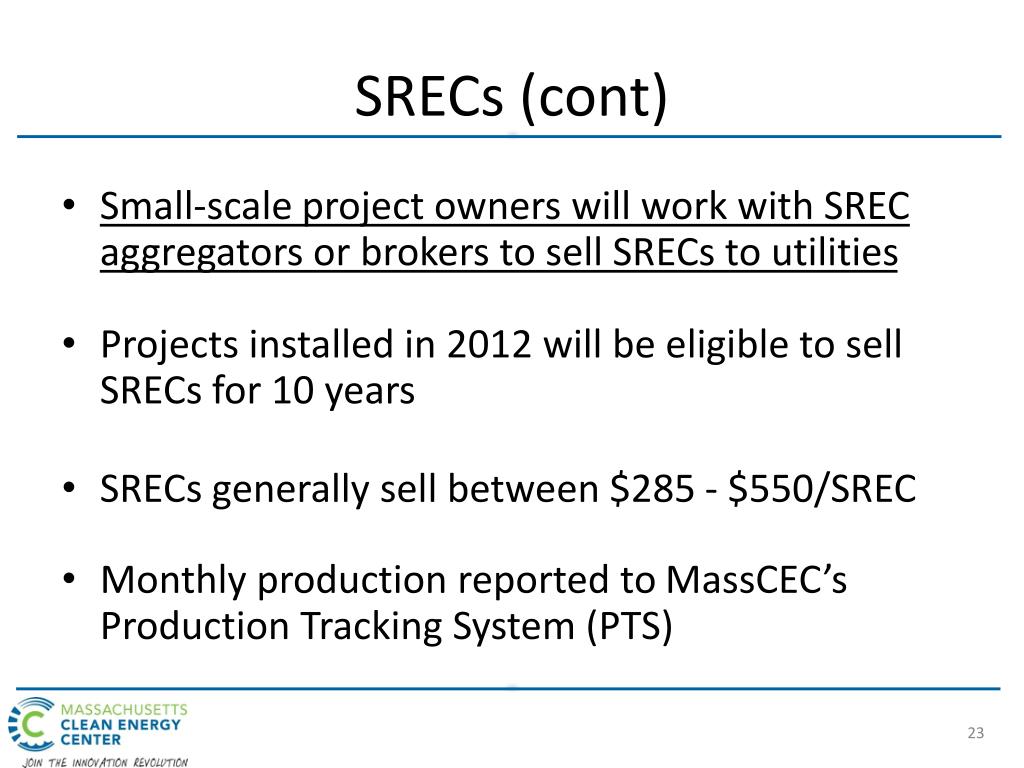 SRECs (cont)

• Small-scale project owners will work with SREC aggregators or brokers to sell SRECs to utilities

• Projects installed in 2012 will be eligible to sell SRECs for 10 years

• SRECs generally sell between \$285 - \$550/SREC

• Monthly production reported to MassCEC's Production Tracking System (PTS)

MASSACHUSETTS
CLEAN ENERGY
CENTER
JOIN THE INNOVATION REVOLUTION

23